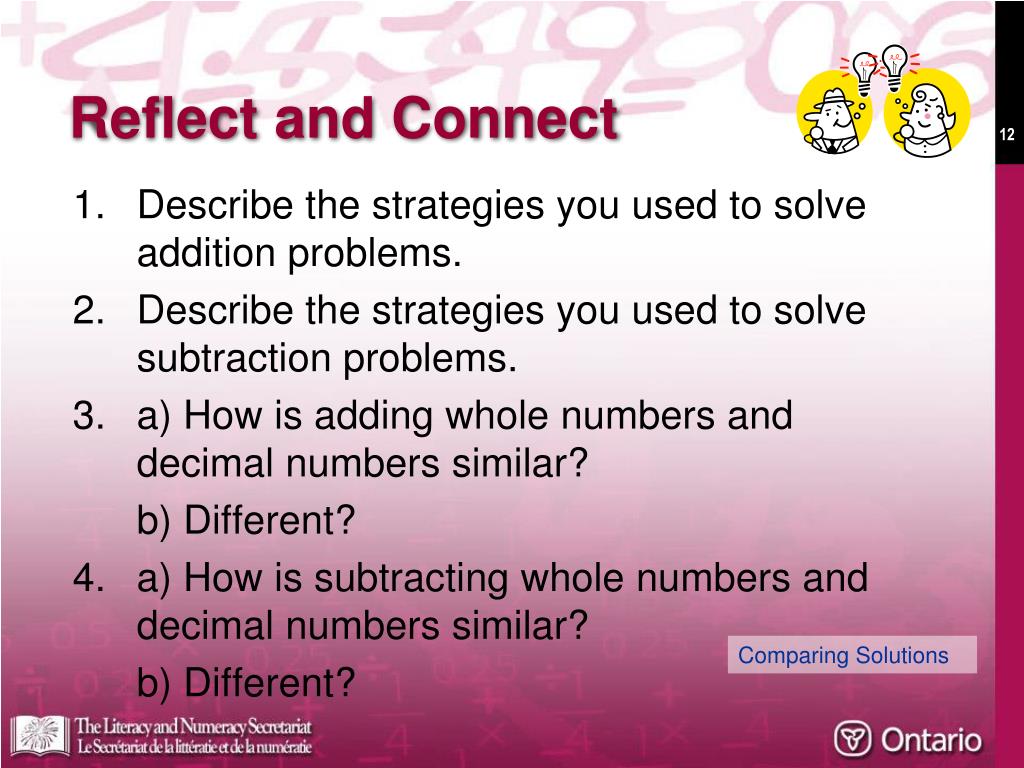 Reflect and Connect

12

1. Describe the strategies you used to solve addition problems.
2. Describe the strategies you used to solve subtraction problems.
3. a) How is adding whole numbers and decimal numbers similar?
b) Different?
4. a) How is subtracting whole numbers and decimal numbers similar?
b) Different?

Comparing Solutions

The Literacy and Numeracy Secretariat
Le Secrétariat de la littératie et de la numératie

Ontario